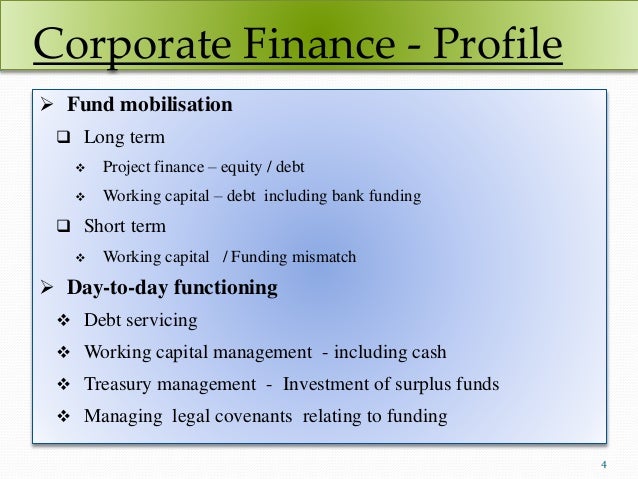 Corporate Finance - Profile

➢ Fund mobilisation

❑ Long term

❖ Project finance – equity / debt

❖ Working capital – debt including bank funding

❑ Short term

❖ Working capital / Funding mismatch

➢ Day-to-day functioning

❖ Debt servicing

❖ Working capital management - including cash

❖ Treasury management - Investment of surplus funds

❖ Managing legal covenants relating to funding

4